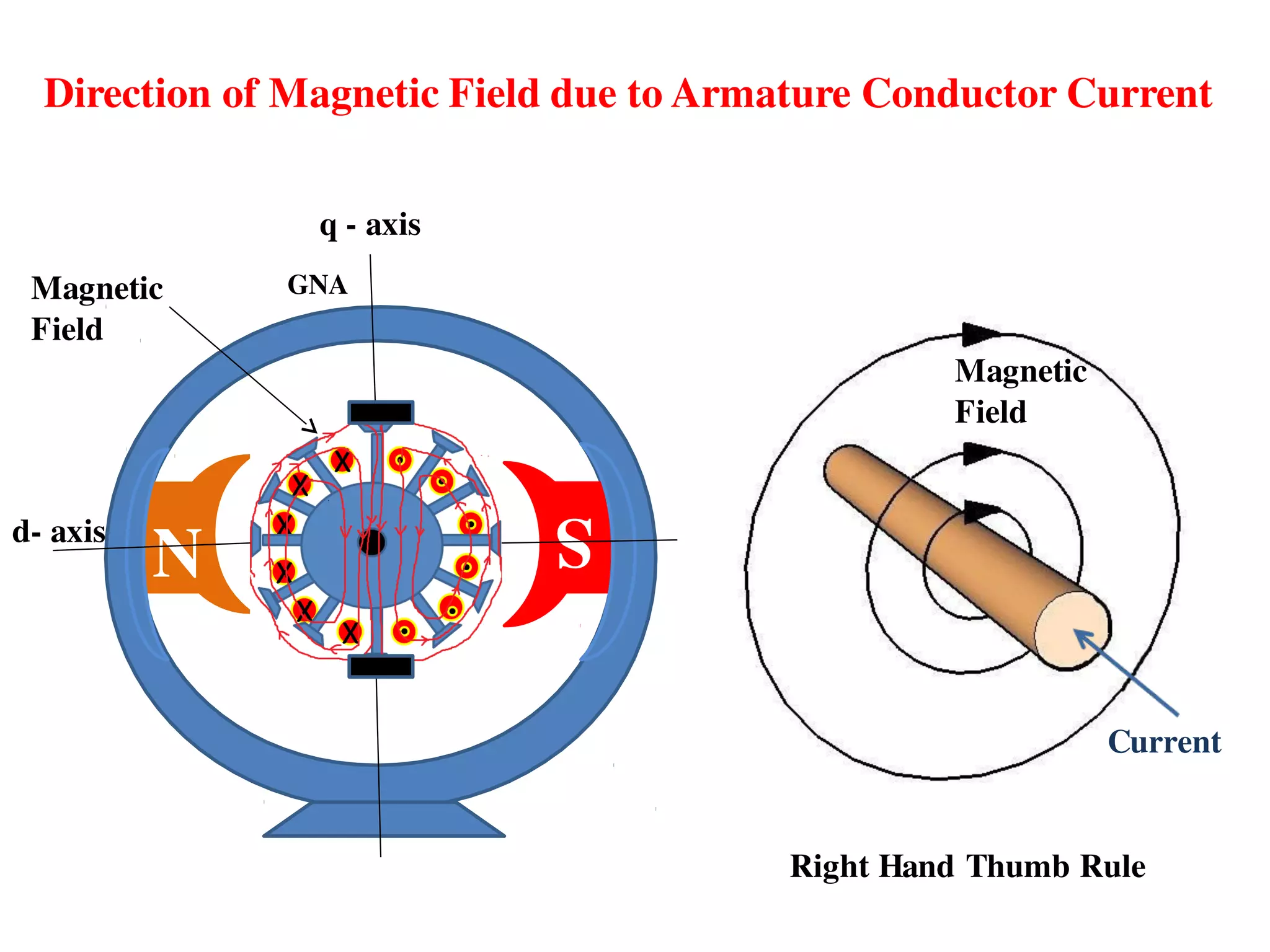 Direction of Magnetic Field due to Armature Conductor Current

q - axis

Magnetic Field

GNA

d- axis

N

S

Magnetic Field

Current

Right Hand Thumb Rule